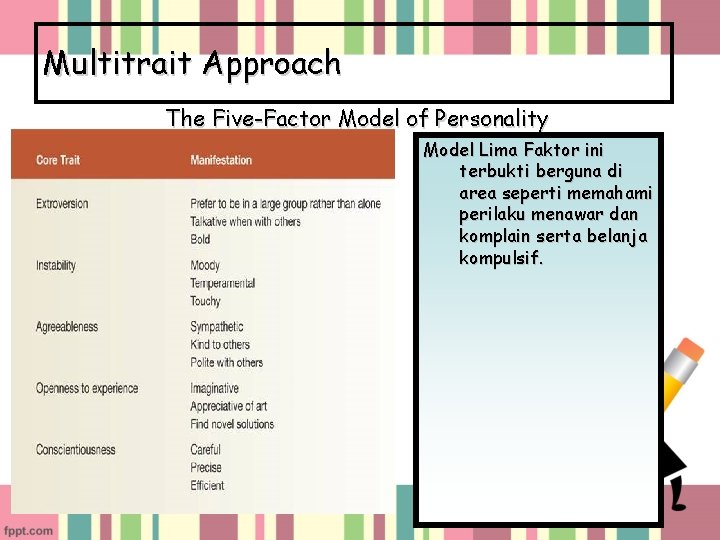 Multitrait Approach

The Five-Factor Model of Personality

| Core Trait | Manifestation |
|---|---|
| Extroversion | Prefer to be in a large group rather than alone<br>Talkative when with others<br>Bold |
| Instability | Moody<br>Temperamental<br>Touchy |
| Agreeableness | Sympathetic<br>Kind to others<br>Polite with others |
| Openness to experience | Imaginative<br>Appreciative of art<br>Find novel solutions |
| Conscientiousness | Careful<br>Precise<br>Efficient |

Model Lima Faktor ini terbukti berguna di area seperti memahami perilaku menawar dan komplain serta belanja kompulsif.

fppt.com